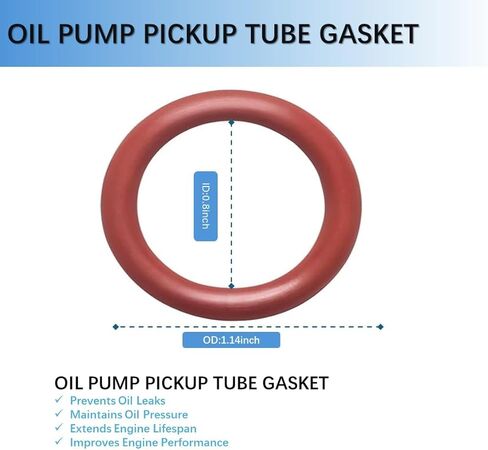 OIL PUMP PICKUP TUBE GASKET

ID:0.8inch

OD:1.14inch

OIL PUMP PICKUP TUBE GASKET
✓ Prevents Oil Leaks
✓ Maintains Oil Pressure
✓ Extends Engine Lifespan
✓ Improves Engine Performance